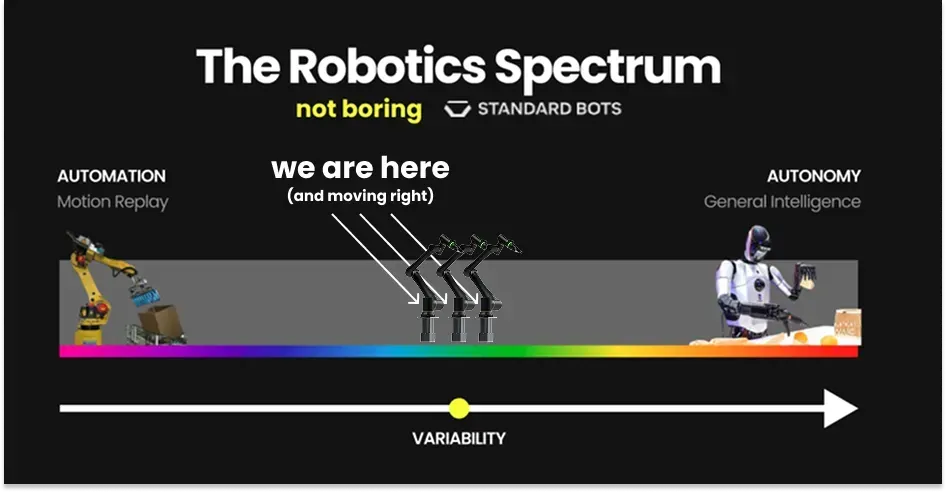 The Robotics Spectrum

not boring STANDARD BOTS

AUTOMATION
Motion Replay

we are here
(and moving right)

AUTONOMY
General Intelligence

VARIABILITY